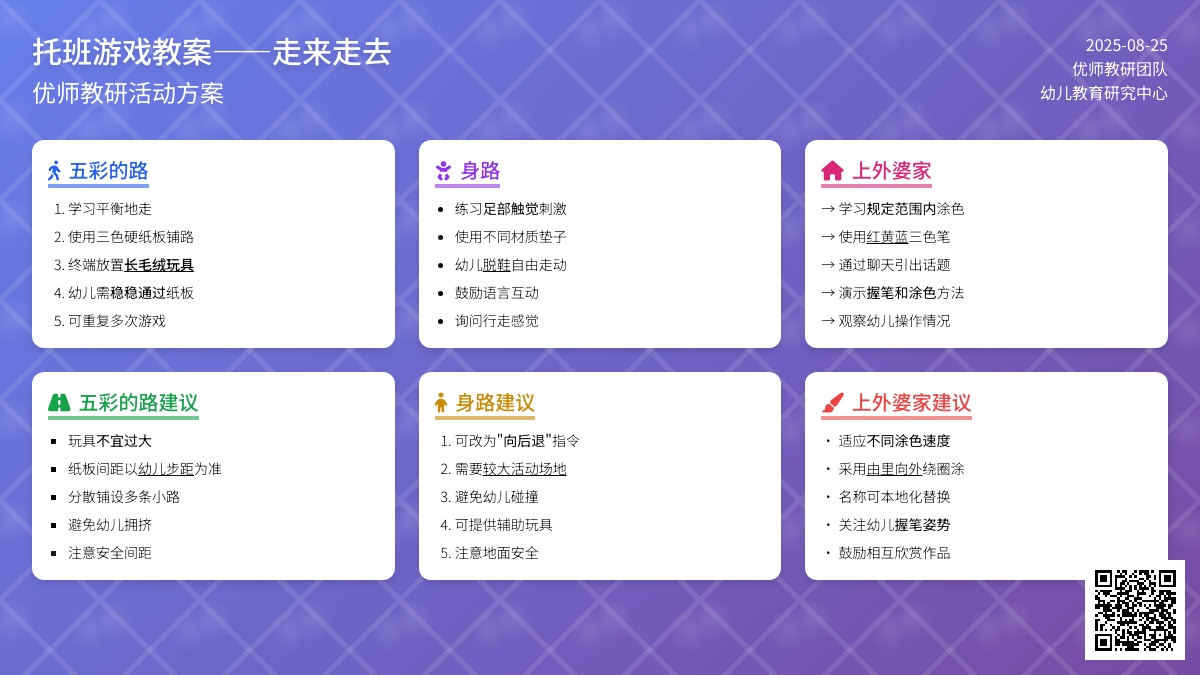 托班游戏教案——走来走去
优师教研活动方案

2025-08-25
优师教研团队
幼儿教育研究中心

五彩的路
1. 学习平衡地走
2. 使用三色硬纸板铺路
3. 终端放置长毛绒玩具
4. 幼儿需稳稳通过纸板
5. 可重复多次游戏

身路
• 练习足部触觉刺激
• 使用不同材质垫子
• 幼儿脱鞋自由走动
• 鼓励语言互动
• 询问行走感觉

上外婆家
→ 学习规定范围内涂色
→ 使用红黄蓝三色笔
→ 通过聊天引出话题
→ 演示握笔和涂色方法
→ 观察幼儿操作情况

五彩的路建议
▪ 玩具不宜过大
▪ 纸板间距以幼儿步距为准
▪ 分散铺设多条小路
▪ 避免幼儿拥挤
▪ 注意安全间距

身路建议
1. 可改为"向后退"指令
2. 需要较大活动场地
3. 避免幼儿碰撞
4. 可提供辅助玩具
5. 注意地面安全

上外婆家建议
・ 适应不同涂色速度
・ 采用由里向外绕圈涂
・ 名称可本地化替换
・ 关注幼儿握笔姿势
・ 鼓励相互欣赏作品